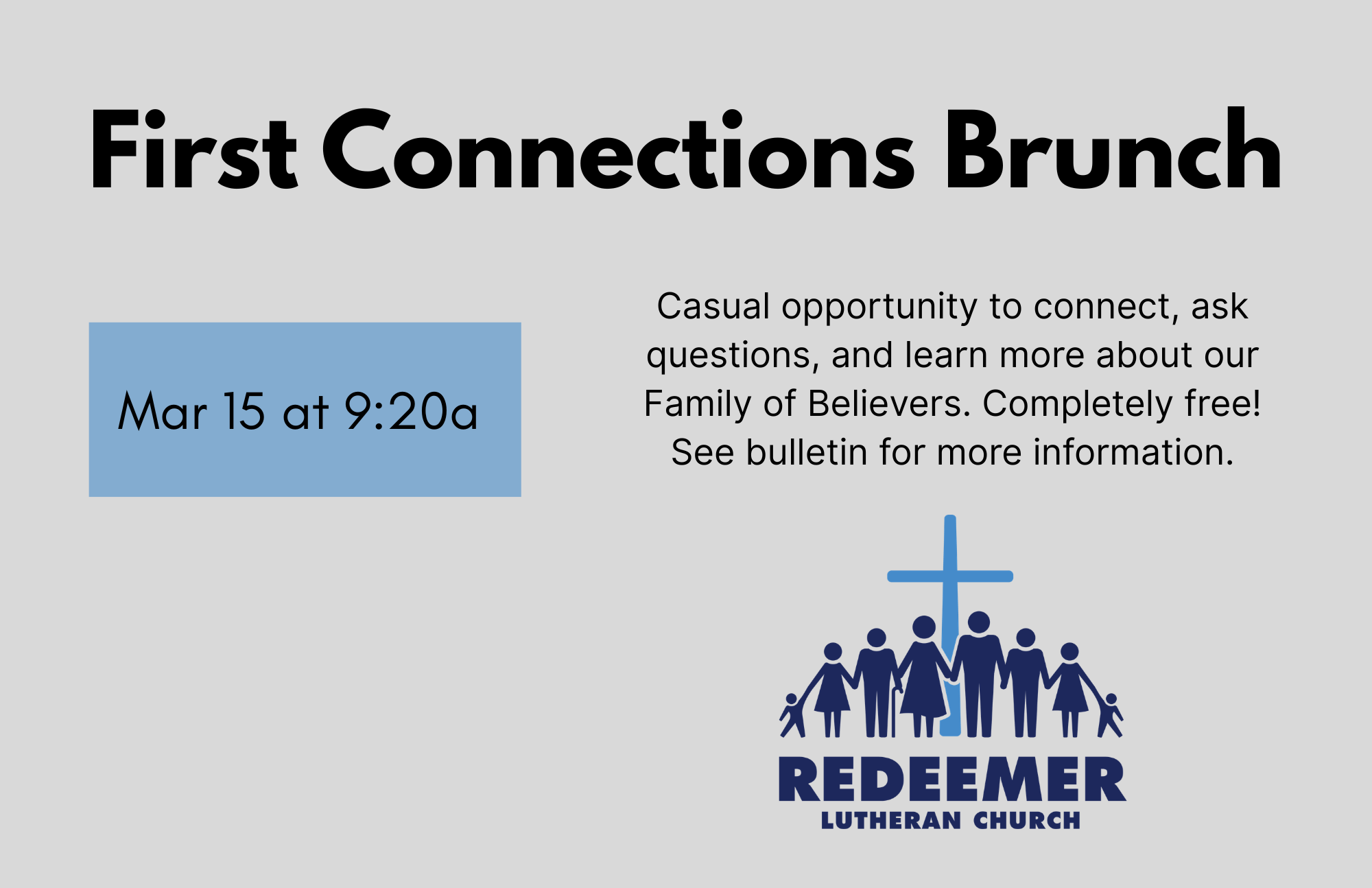 First Connections Brunch

Mar 15 at 9:20a

Casual opportunity to connect, ask questions, and learn more about our Family of Believers. Completely free! See bulletin for more information.

REDEEMER
LUTHERAN CHURCH